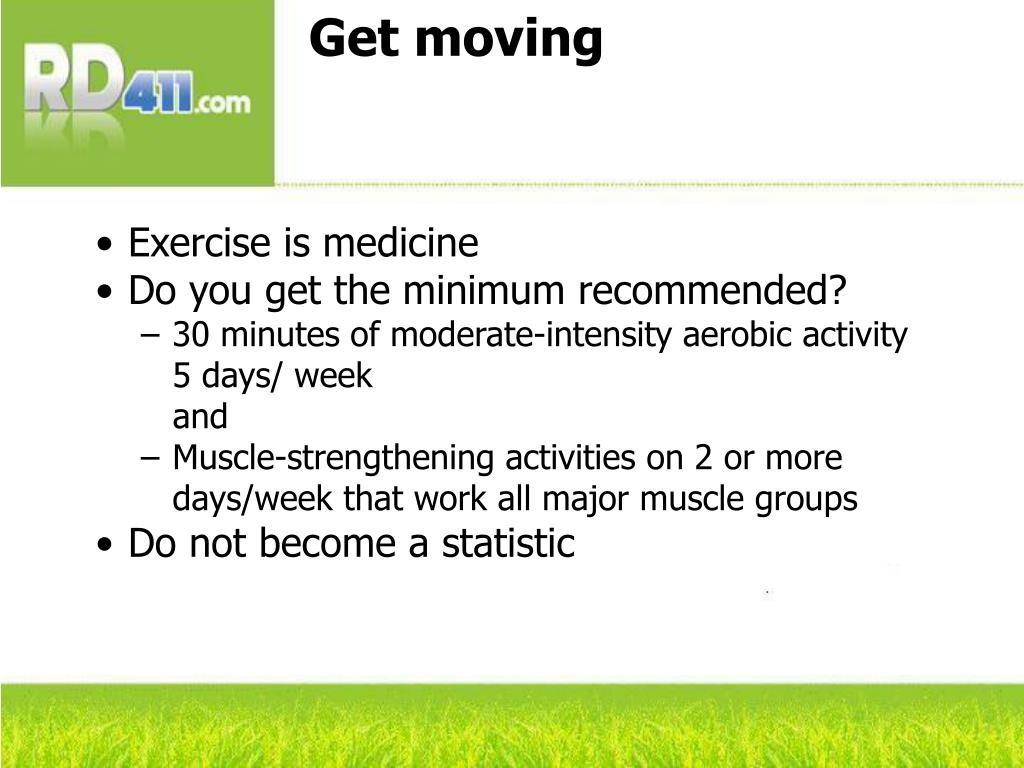 RD411.com

Get moving

• Exercise is medicine
• Do you get the minimum recommended?
– 30 minutes of moderate-intensity aerobic activity 5 days/ week
and
– Muscle-strengthening activities on 2 or more days/week that work all major muscle groups
• Do not become a statistic